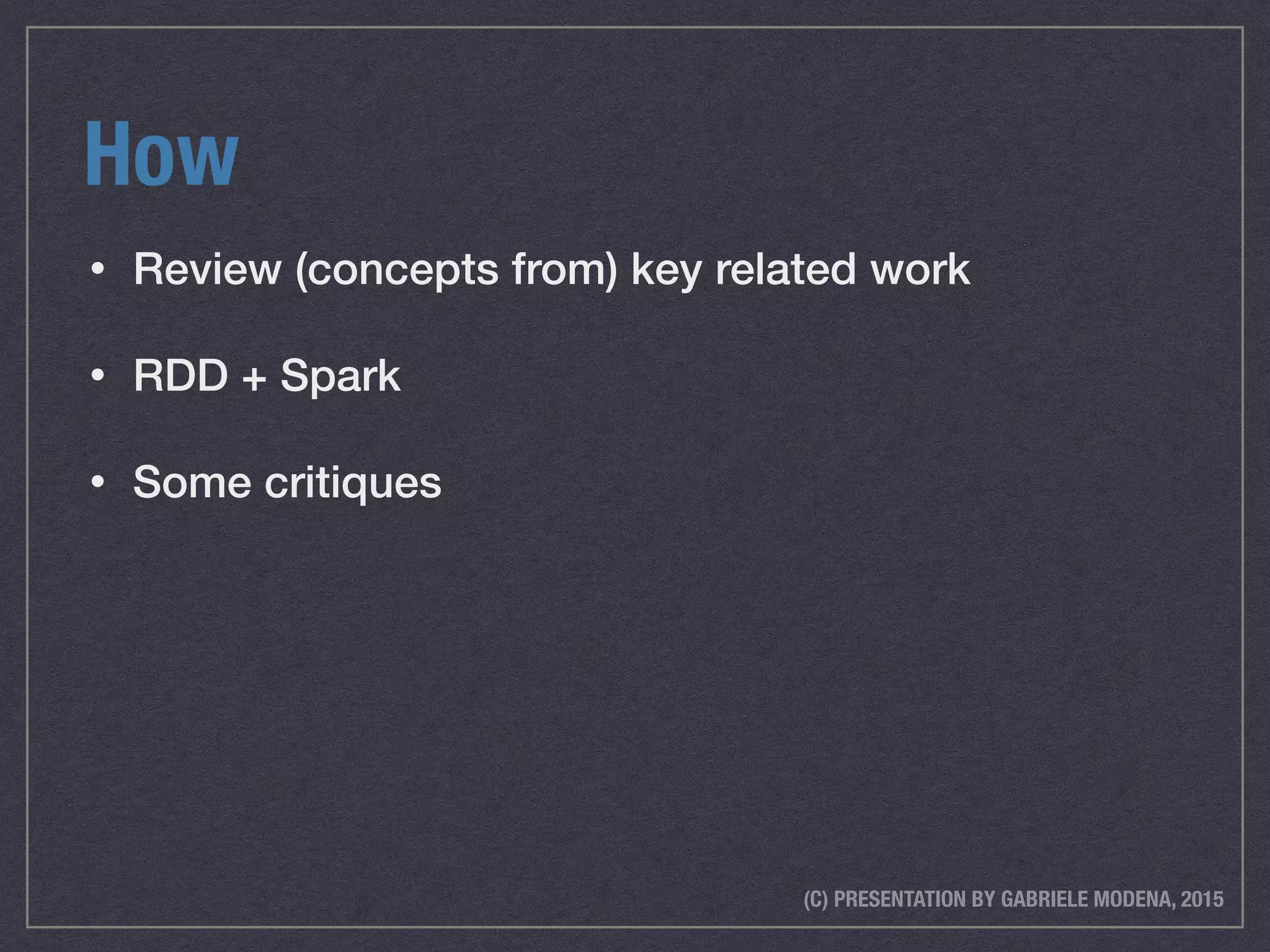 How

• Review (concepts from) key related work

• RDD + Spark

• Some critiques

(C) PRESENTATION BY GABRIELE MODENA, 2015